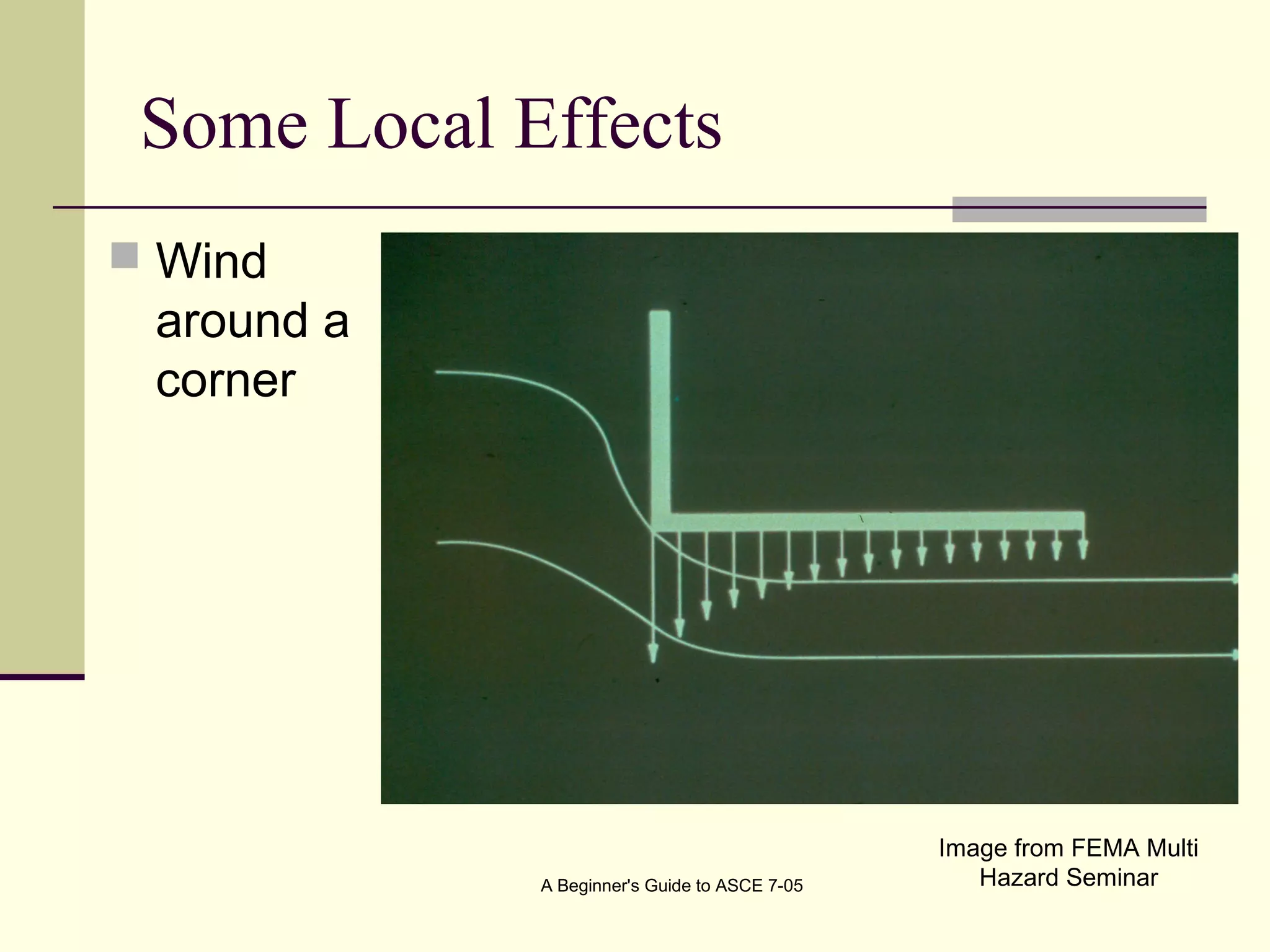 Some Local Effects

Wind around a corner

Image from FEMA Multi Hazard Seminar

A Beginner's Guide to ASCE 7-05